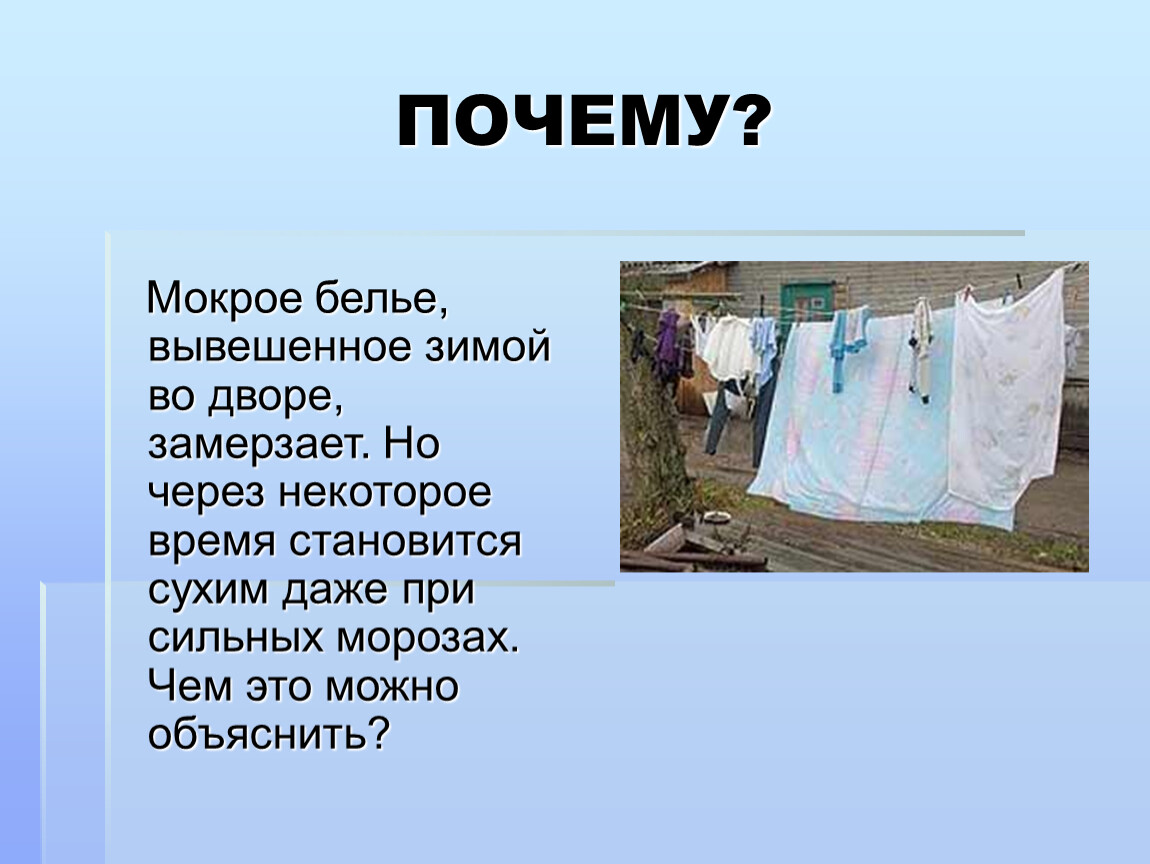 ПОЧЕМУ?

Мокрое белье, вывешенное зимой во дворе, замерзает. Но через некоторое время становится сухим даже при сильных морозах. Чем это можно объяснить?